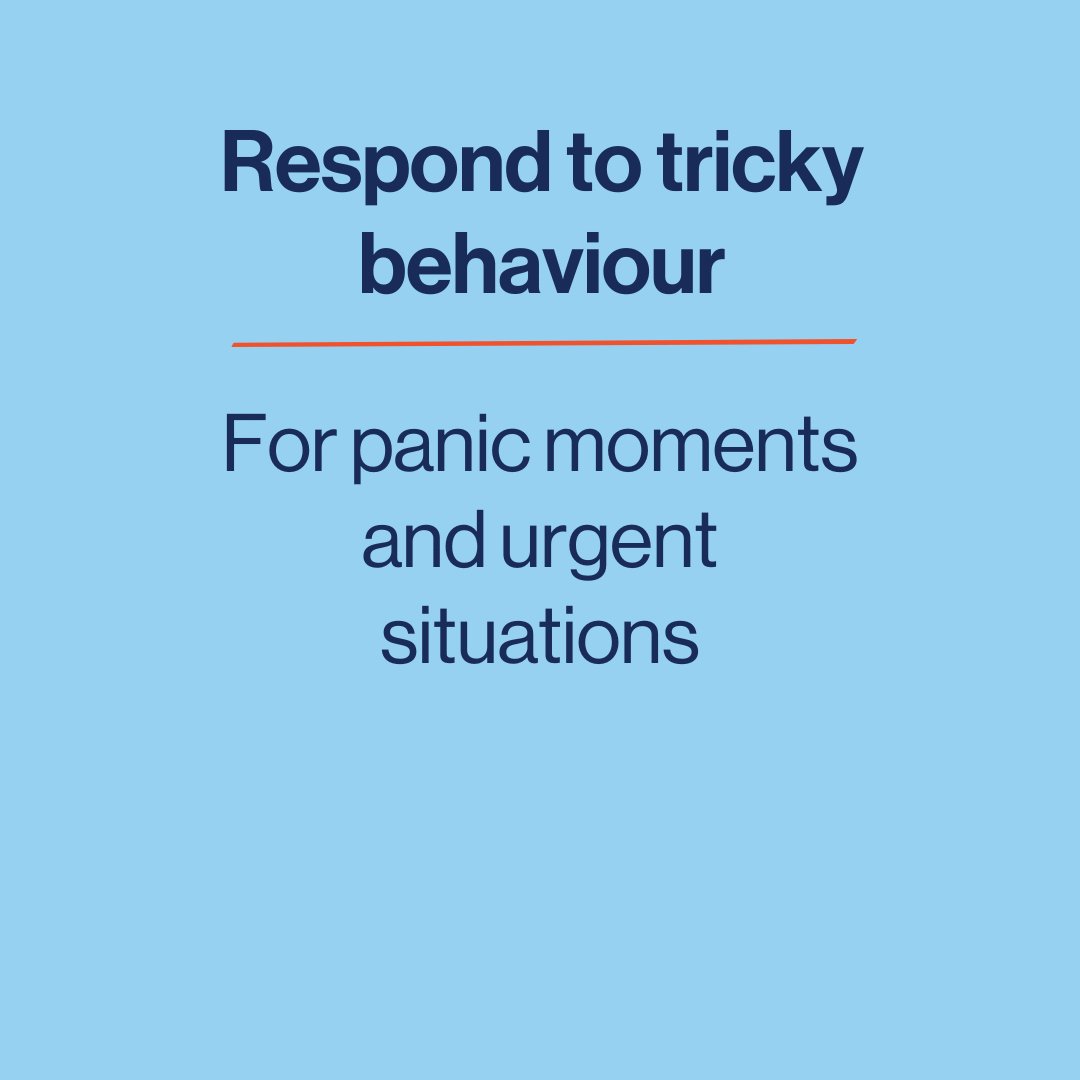 Respond to tricky behaviour

For panic moments and urgent situations